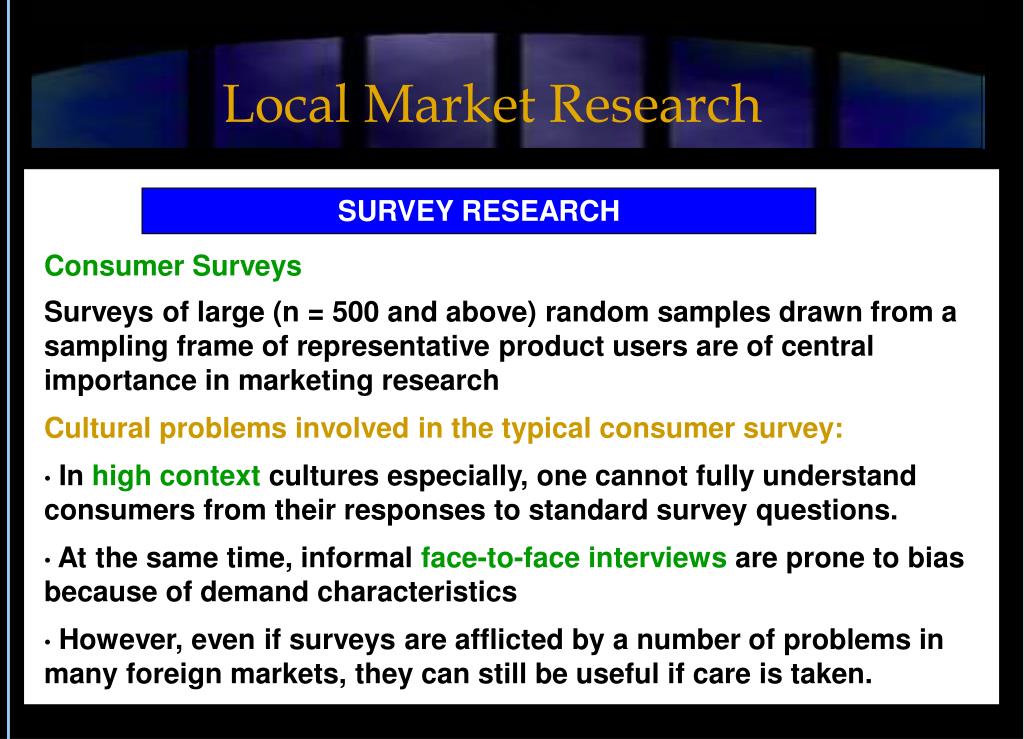 Local Market Research

SURVEY RESEARCH

Consumer Surveys

Surveys of large (n = 500 and above) random samples drawn from a sampling frame of representative product users are of central importance in marketing research

Cultural problems involved in the typical consumer survey:

• In high context cultures especially, one cannot fully understand consumers from their responses to standard survey questions.

• At the same time, informal face-to-face interviews are prone to bias because of demand characteristics

• However, even if surveys are afflicted by a number of problems in many foreign markets, they can still be useful if care is taken.